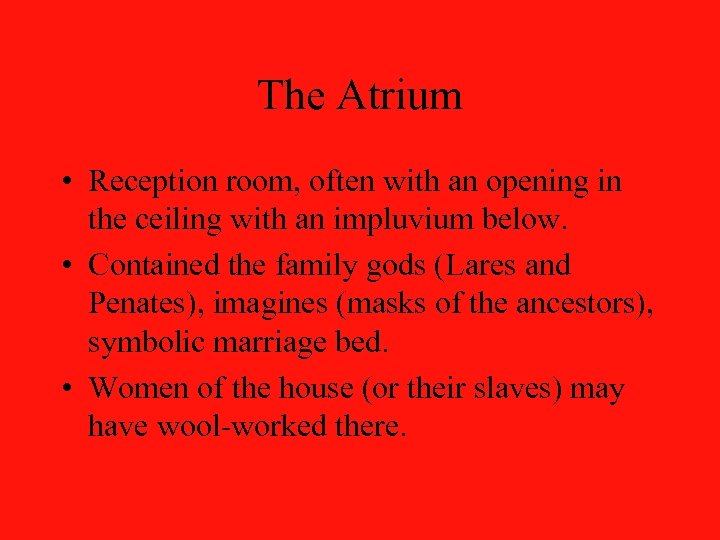 The Atrium

• Reception room, often with an opening in the ceiling with an impluvium below.

• Contained the family gods (Lares and Penates), imagines (masks of the ancestors), symbolic marriage bed.

• Women of the house (or their slaves) may have wool-worked there.